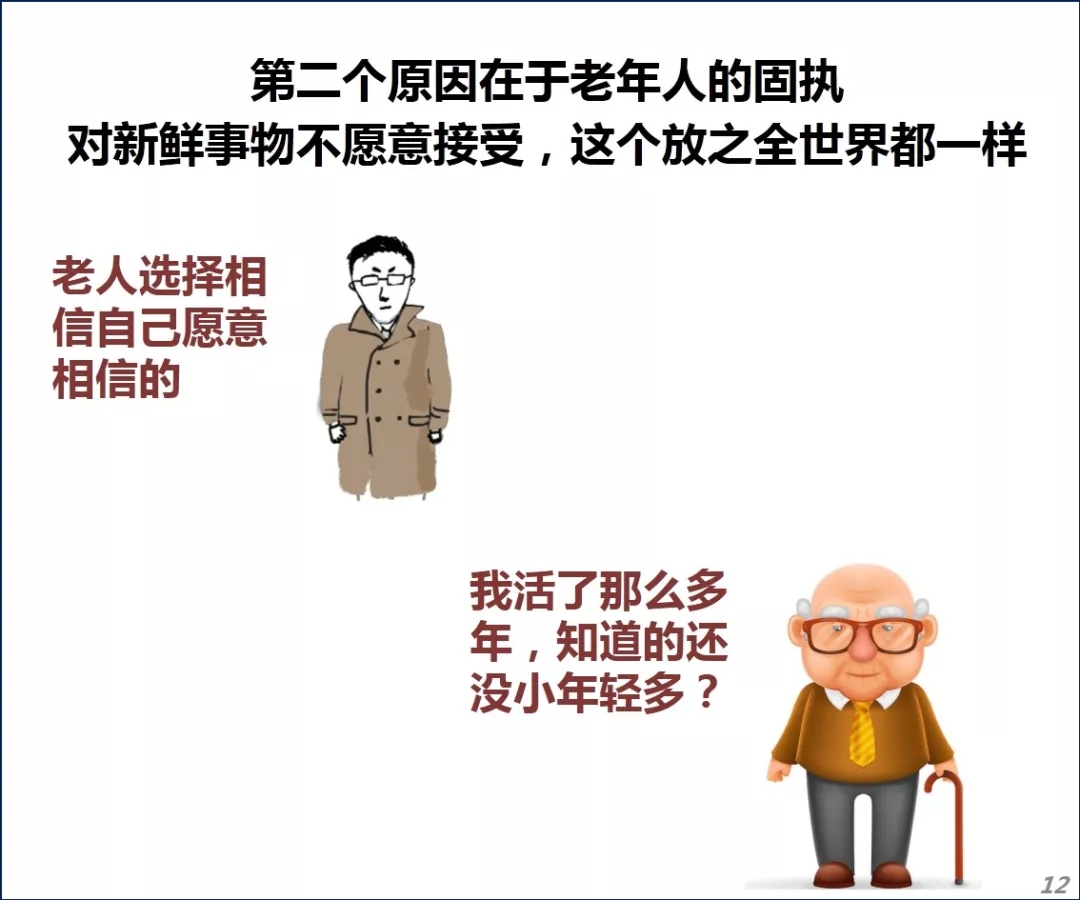 第二个原因在于老年人的固执
对新鲜事物不愿意接受，这个放之全世界都一样

老人选择相信自己愿意相信的

我活了那么多年，知道的还没小年轻多？

12